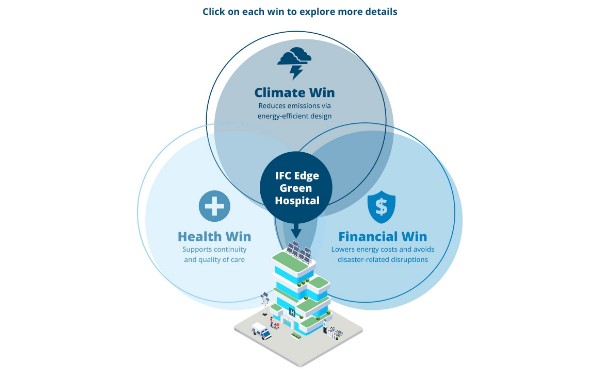 Click on each win to explore more details

Climate Win
Reduces emissions via energy-efficient design

IFC Edge Green Hospital

Health Win
Supports continuity and quality of care

$

Financial Win
Lowers energy costs and avoids disaster-related disruptions

H